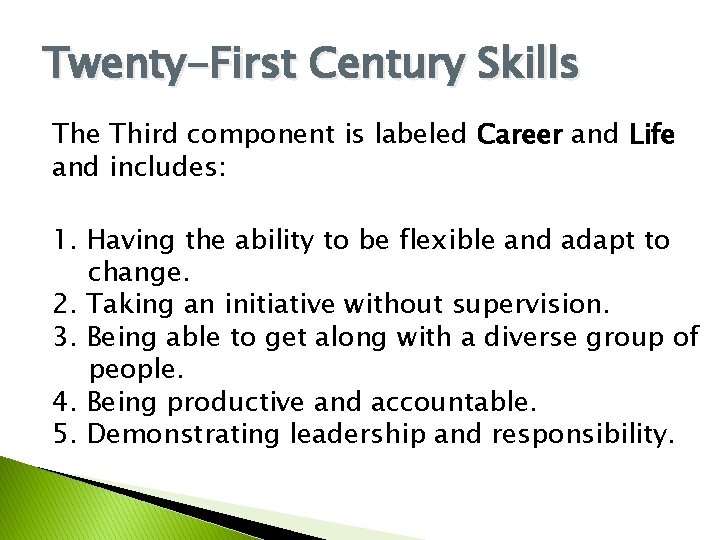 Twenty-First Century Skills

The Third component is labeled Career and Life and includes:

1. Having the ability to be flexible and adapt to change.
2. Taking an initiative without supervision.
3. Being able to get along with a diverse group of people.
4. Being productive and accountable.
5. Demonstrating leadership and responsibility.